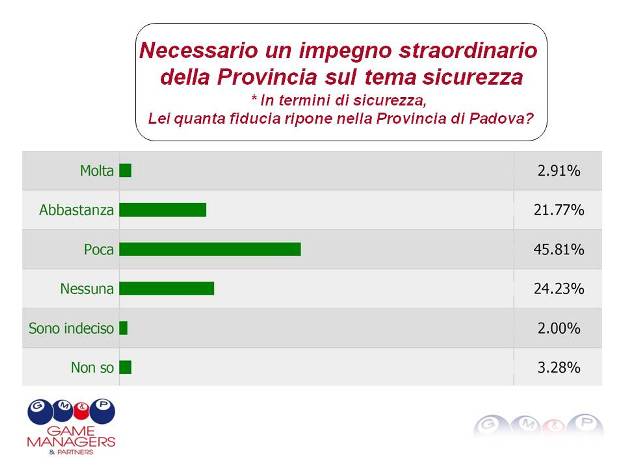 Necessario un impegno straordinario della Provincia sul tema sicurezza
* In termini di sicurezza, Lei quanta fiducia ripone nella Provincia di Padova?

| | |
|---|---|
| Molta | 2.91% |
| Abbastanza | 21.77% |
| Poca | 45.81% |
| Nessuna | 24.23% |
| Sono indeciso | 2.00% |
| Non so | 3.28% |

G M & P
GAME MANAGERS & PARTNERS

G M & P